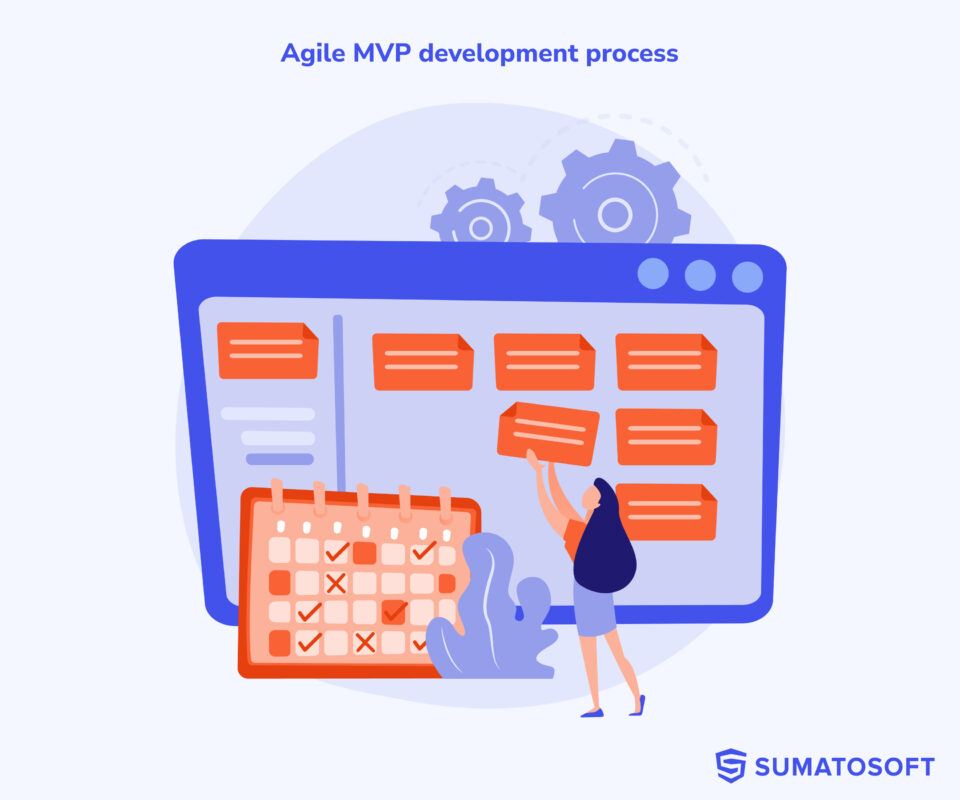 Agile MVP development process

SUMATOSOFT